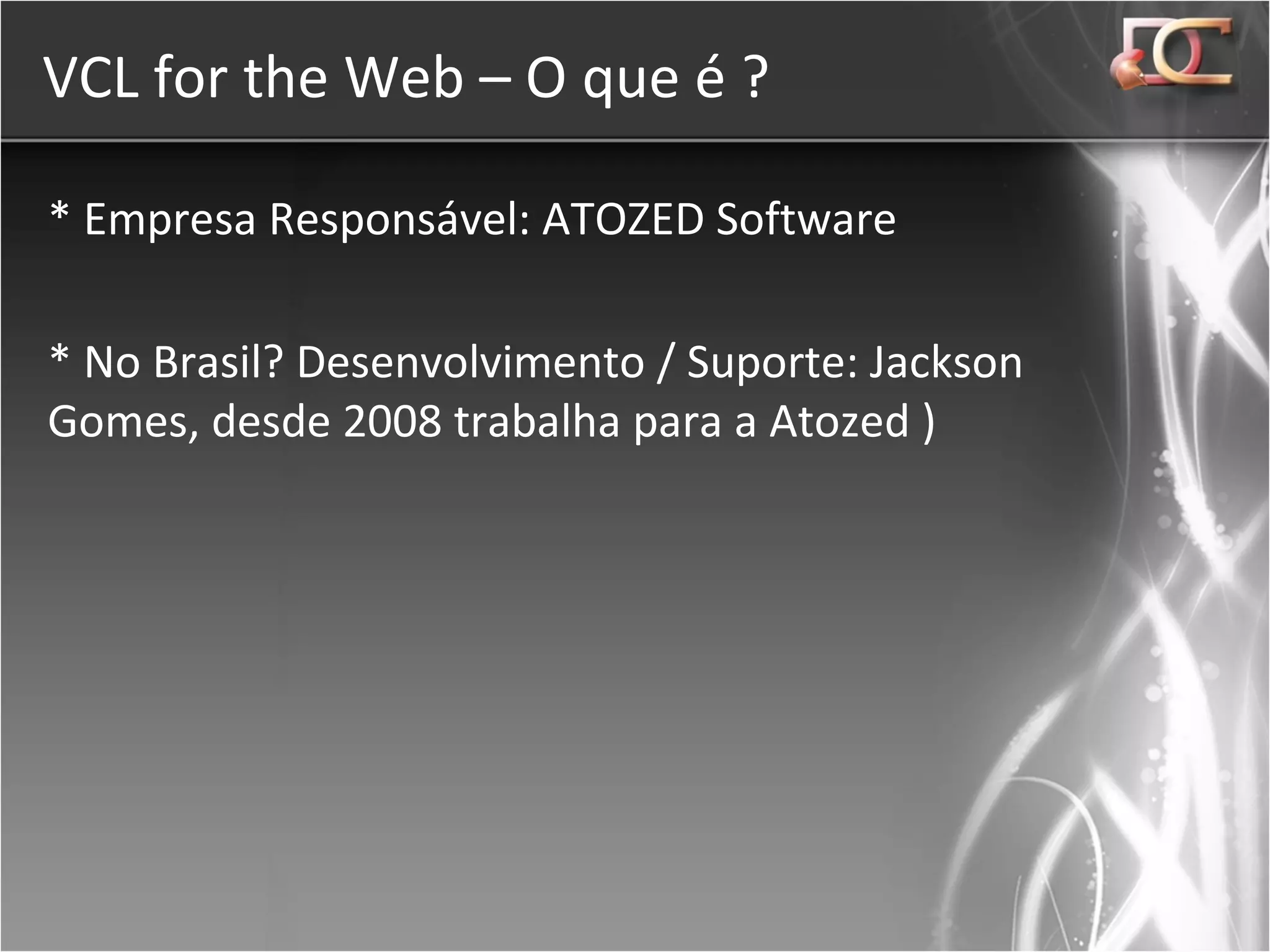 VCL for the Web – O que é ?

* Empresa Responsável: ATOZED Software

* No Brasil? Desenvolvimento / Suporte: Jackson Gomes, desde 2008 trabalha para a Atozed )